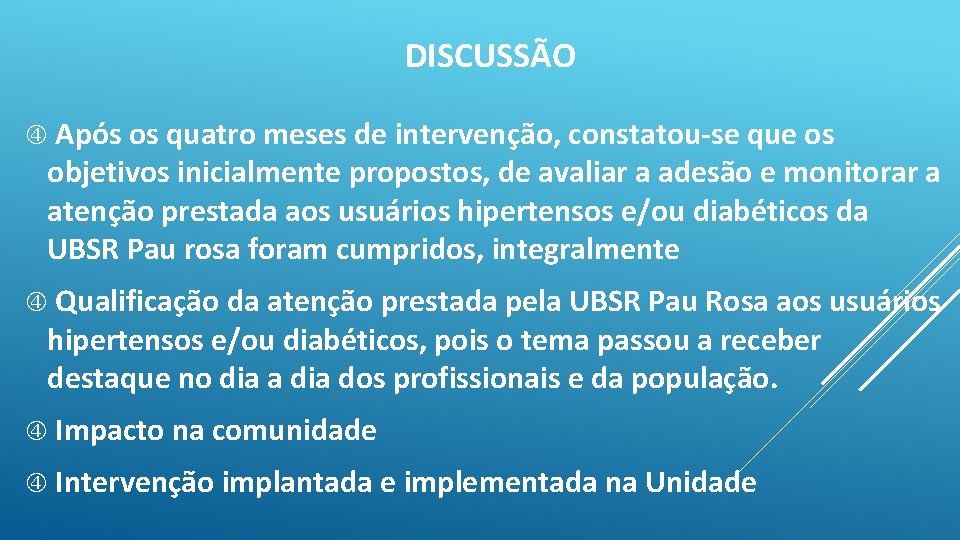 DISCUSSÃO

④ Após os quatro meses de intervenção, constatou-se que os objetivos inicialmente propostos, de avaliar a adesão e monitorar a atenção prestada aos usuários hipertensos e/ou diabéticos da UBSR Pau rosa foram cumpridos, integralmente

④ Qualificação da atenção prestada pela UBSR Pau Rosa aos usuários hipertensos e/ou diabéticos, pois o tema passou a receber destaque no dia a dia dos profissionais e da população.

④ Impacto na comunidade

④ Intervenção implantada e implementada na Unidade